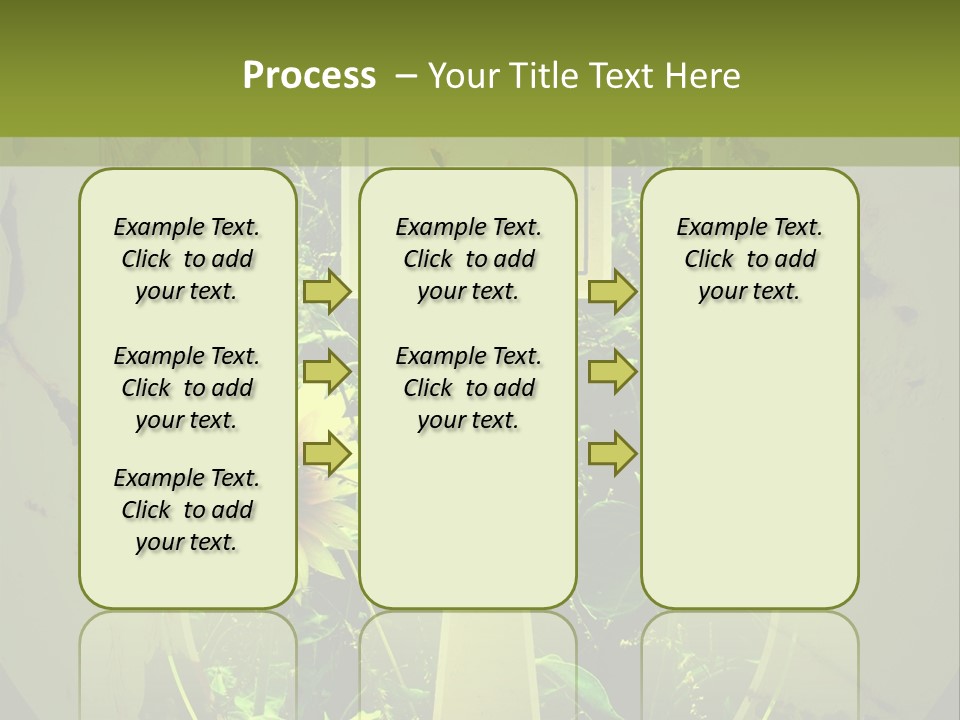 Process – Your Title Text Here

Example Text. Click to add your text.

Example Text. Click to add your text.

Example Text. Click to add your text.

Example Text. Click to add your text.

Example Text. Click to add your text.

Example Text. Click to add your text.